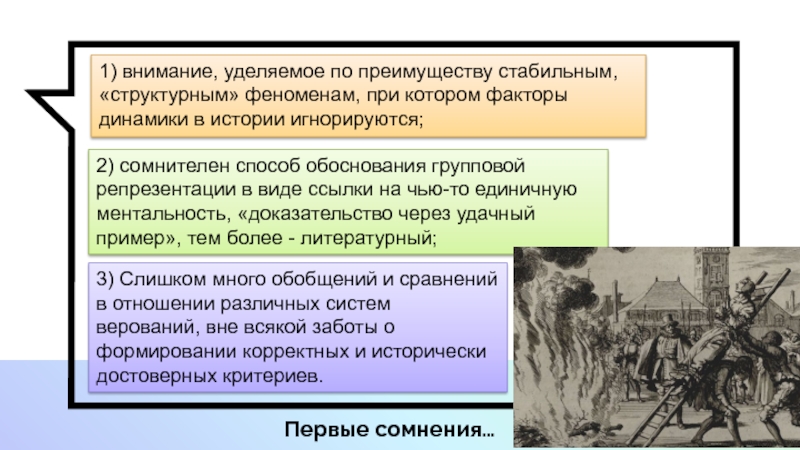 1) внимание, уделяемое по преимуществу стабильным, «структурным» феноменам, при котором факторы динамики в истории игнорируются;

2) сомнителен способ обоснования групповой репрезентации в виде ссылки на чью-то единичную ментальность, «доказательство через удачный пример», тем более - литературный;

3) Слишком много обобщений и сравнений в отношении различных систем верований, вне всякой заботы о формировании корректных и исторически достоверных критериев.

Первые сомнения…